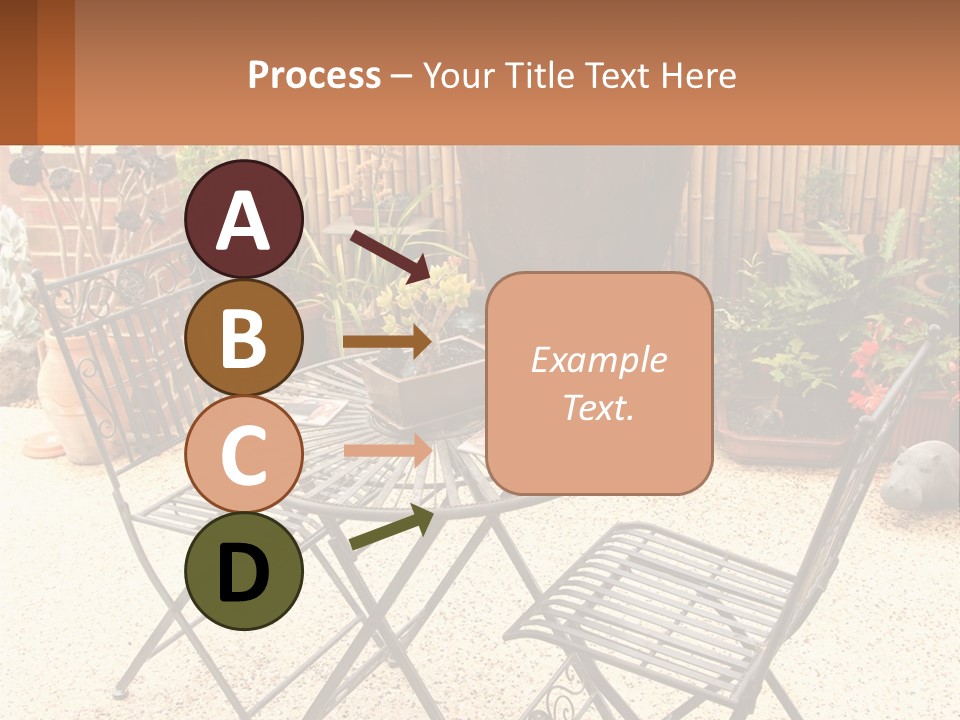 Process – Your Title Text Here

A

B

C

D

Example Text.